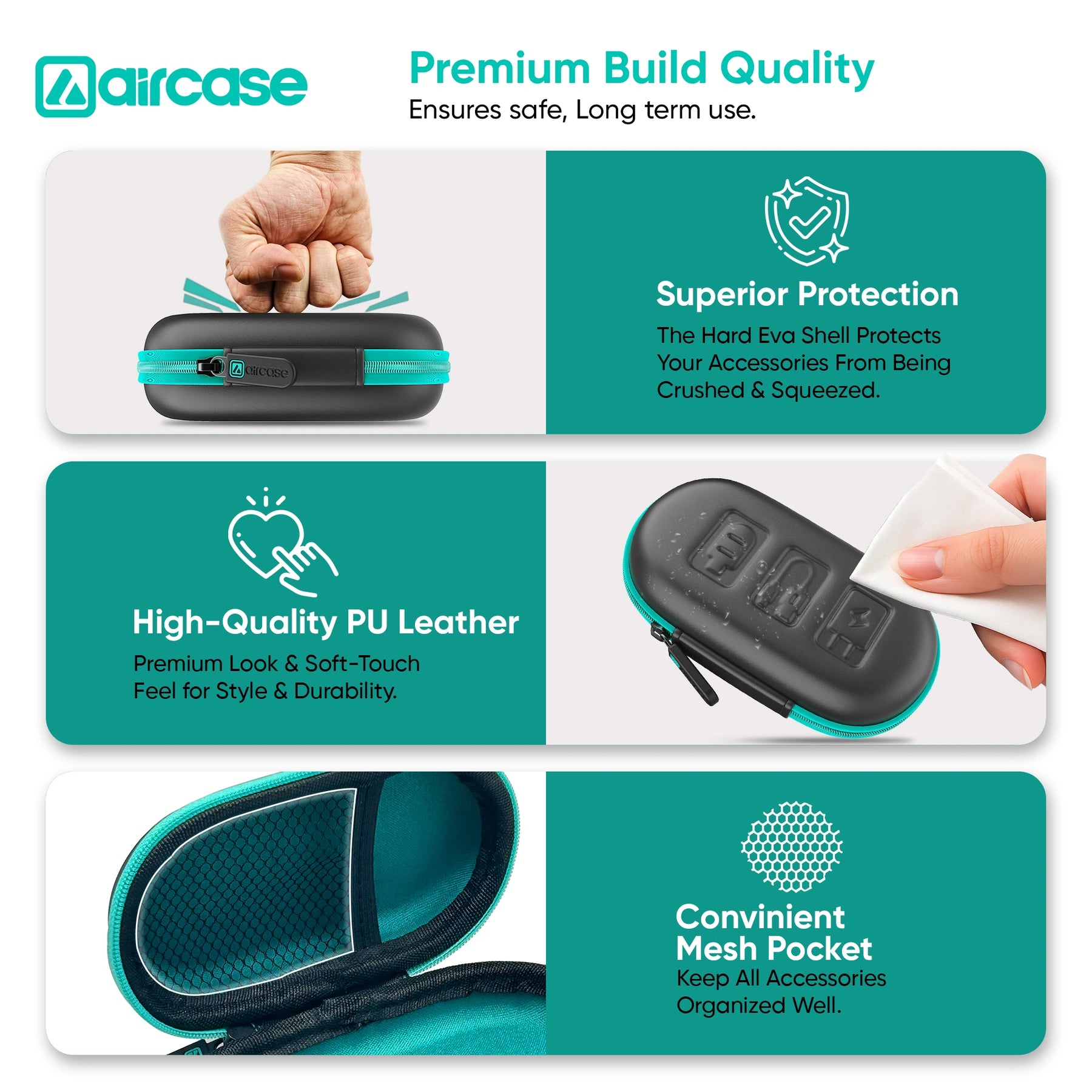 aircase

Premium Build Quality
Ensures safe, Long term use.

aircase

Superior Protection
The Hard Eva Shell Protects Your Accessories From Being Crushed & Squeezed.

High-Quality PU Leather
Premium Look & Soft-Touch Feel for Style & Durability.

Convinient Mesh Pocket
Keep All Accessories Organized Well.